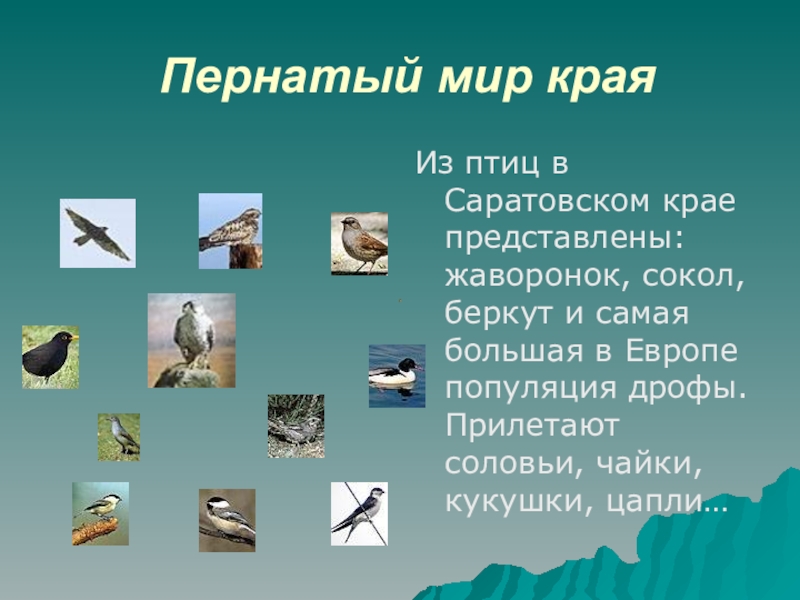 Пернатый мир края

Из птиц в Саратовском крае представлены: жаворонок, сокол, беркут и самая большая в Европе популяция дрофы. Прилетают соловьи, чайки, кукушки, цапли…